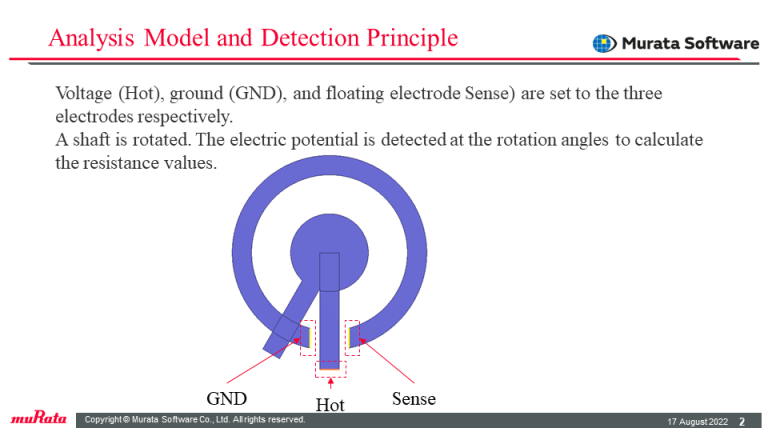 Analysis Model and Detection Principle

Murata Software

Voltage (Hot), ground (GND), and floating electrode Sense) are set to the three electrodes respectively.
A shaft is rotated. The electric potential is detected at the rotation angles to calculate the resistance values.

GND

Hot

Sense

muRata

Copyright © Murata Software Co., Ltd. All rights reserved.

17 August 2022 2